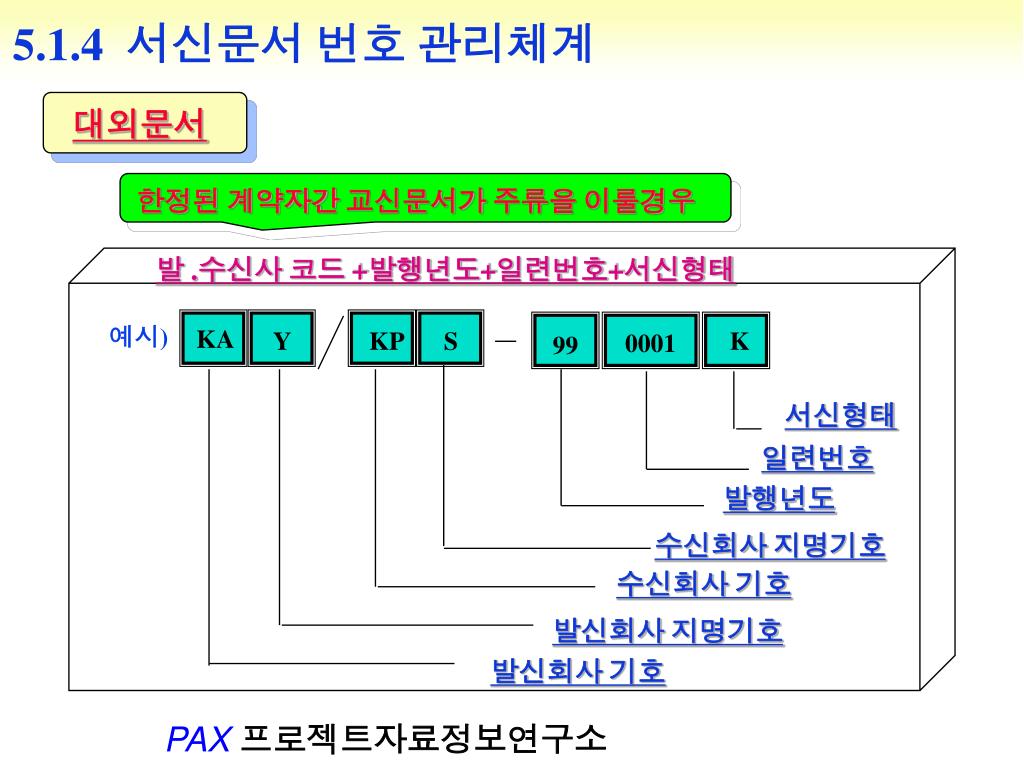 5.1.4 서신문서 번호 관리체계

대외문서

한정된 계약자간 교신문서가 주류을 이룰경우

발 .수신사 코드 +발행년도+일련번호+서신형태

예시) KA Y / KP S — 99 0001 K

서신형태

일련번호

발행년도

수신회사 지명기호

수신회사 기호

발신회사 지명기호

발신회사 기호

PAX 프로젝트자료정보연구소